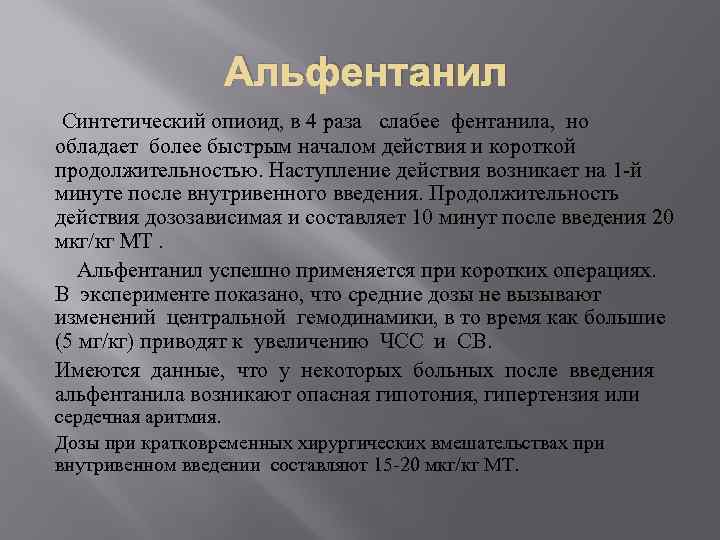 Альфентанил

Синтетический опиоид, в 4 раза слабее фентанила, но обладает более быстрым началом действия и короткой продолжительностью. Наступление действия возникает на 1-й минуте после внутривенного введения. Продолжительность действия дозозависимая и составляет 10 минут после введения 20 мкг/кг МТ .

Альфентанил успешно применяется при коротких операциях. В эксперименте показано, что средние дозы не вызывают изменений центральной гемодинамики, в то время как большие (5 мг/кг) приводят к увеличению ЧСС и СВ.

Имеются данные, что у некоторых больных после введения альфентанила возникают опасная гипотония, гипертензия или сердечная аритмия.

Дозы при кратковременных хирургических вмешательствах при внутривенном введении составляют 15-20 мкг/кг МТ.